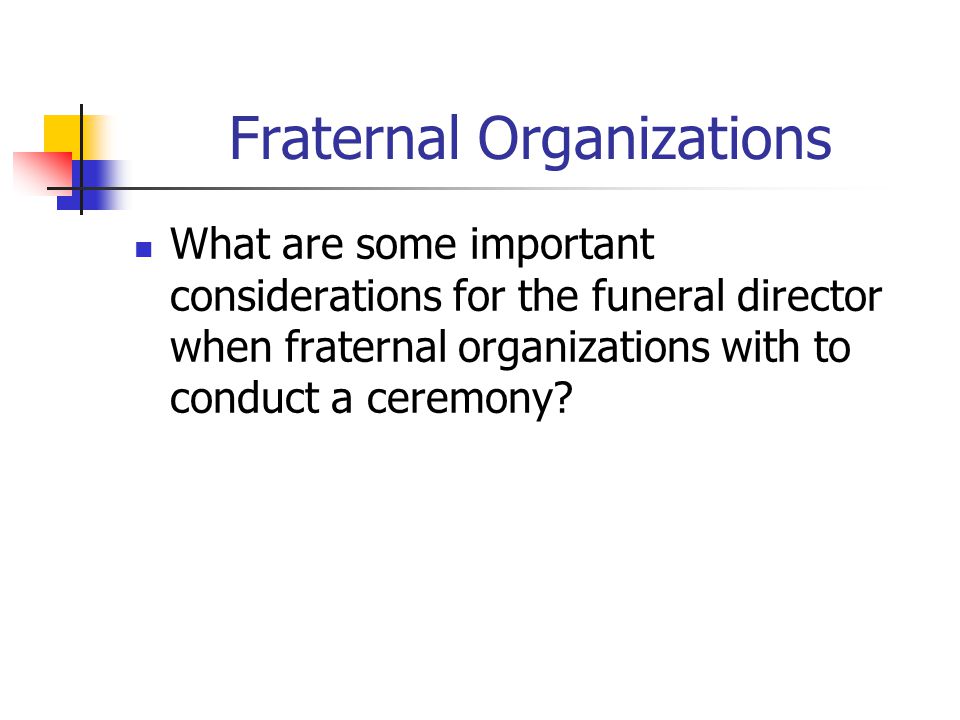 Fraternal Organizations

What are some important considerations for the funeral director when fraternal organizations with to conduct a ceremony?